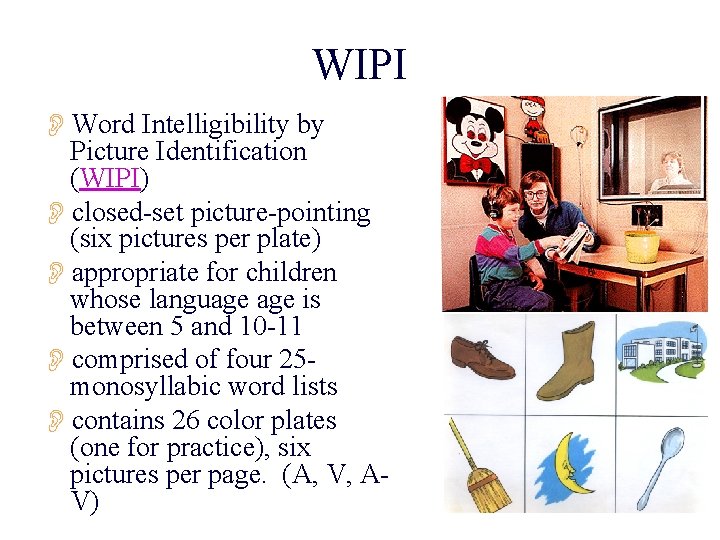 WIPI

Word Intelligibility by Picture Identification (WIPI)

closed-set picture-pointing (six pictures per plate)

appropriate for children whose language age is between 5 and 10-11

comprised of four 25-monosyllabic word lists

contains 26 color plates (one for practice), six pictures per page. (A, V, A-V)